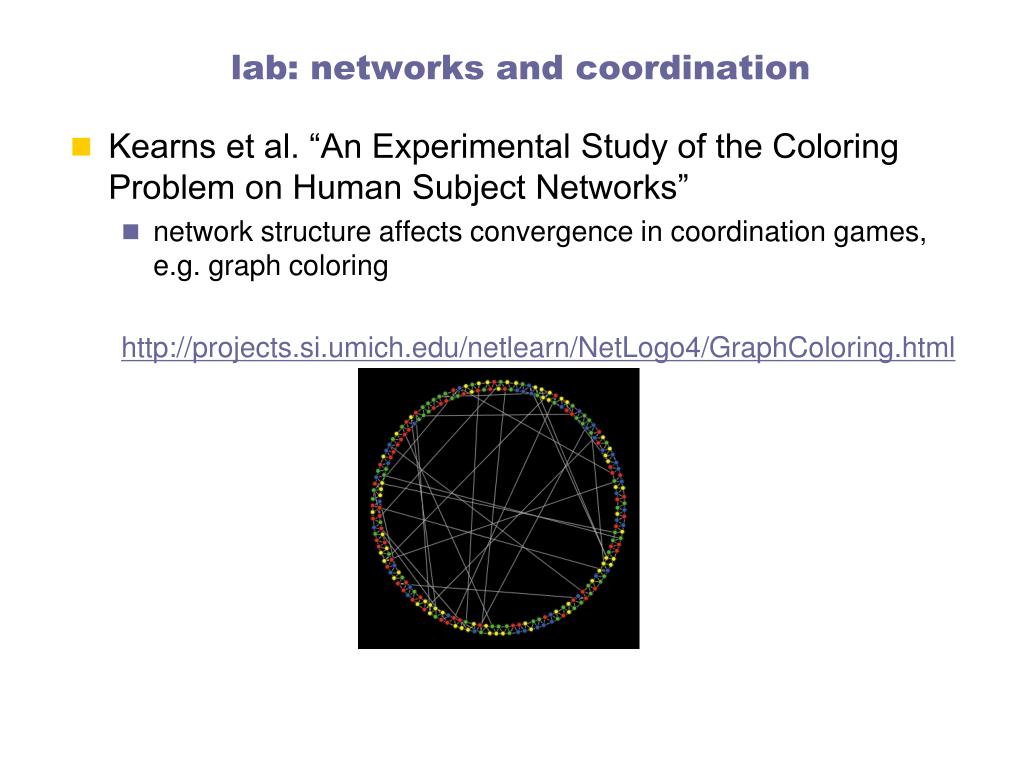 lab: networks and coordination

Kearns et al. “An Experimental Study of the Coloring Problem on Human Subject Networks”

network structure affects convergence in coordination games, e.g. graph coloring

http://projects.si.umich.edu/netlearn/NetLogo4/GraphColoring.html